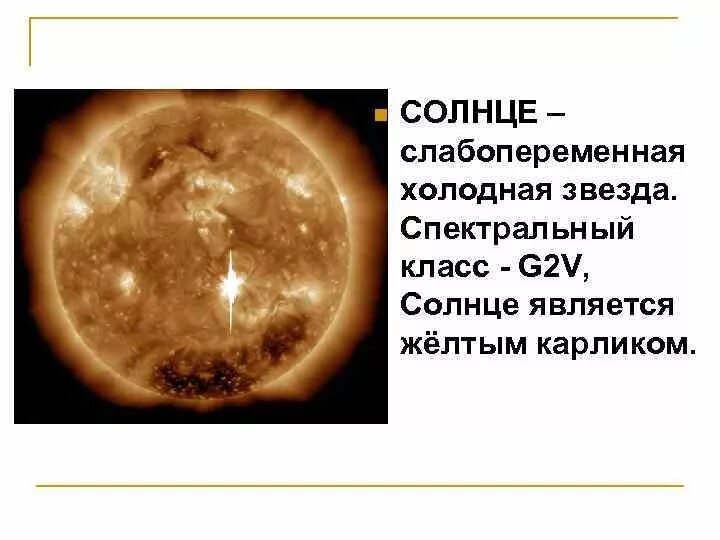 СОЛНЦЕ – слабопеременная холодная звезда. Спектральный класс - G2V, Солнце является жёлтым карликом.